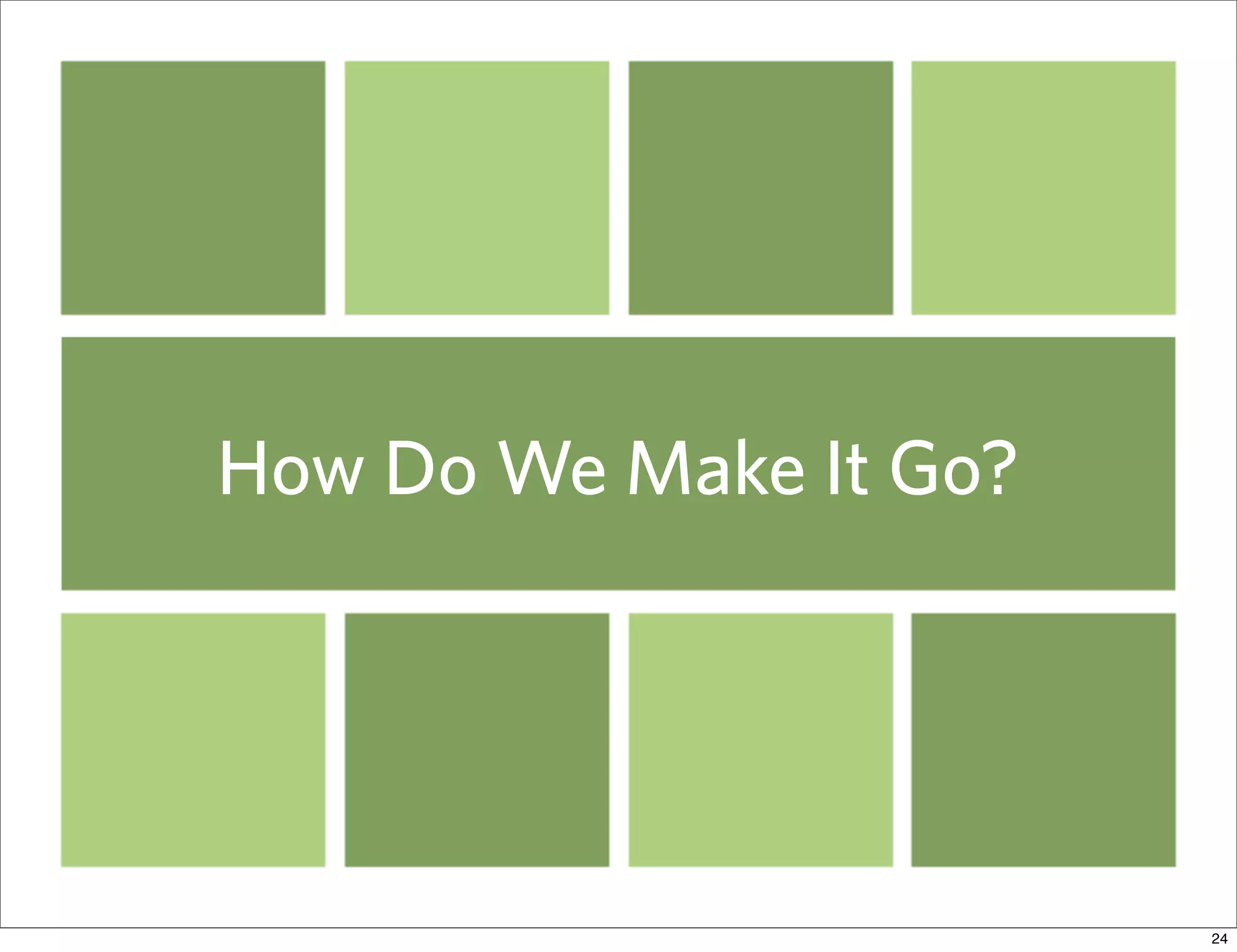 How Do We Make It Go?

24